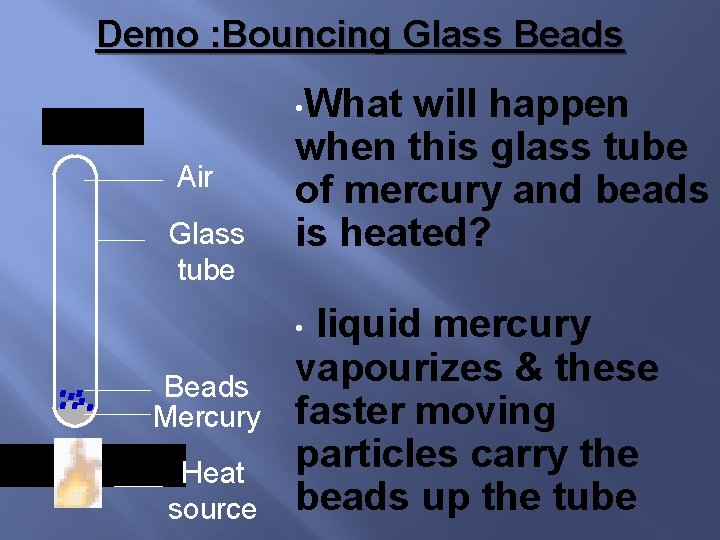 Demo :Bouncing Glass Beads

Air

Glass tube

Beads

Mercury

Heat source

•What will happen when this glass tube of mercury and beads is heated?

• liquid mercury vapourizes & these faster moving particles carry the beads up the tube